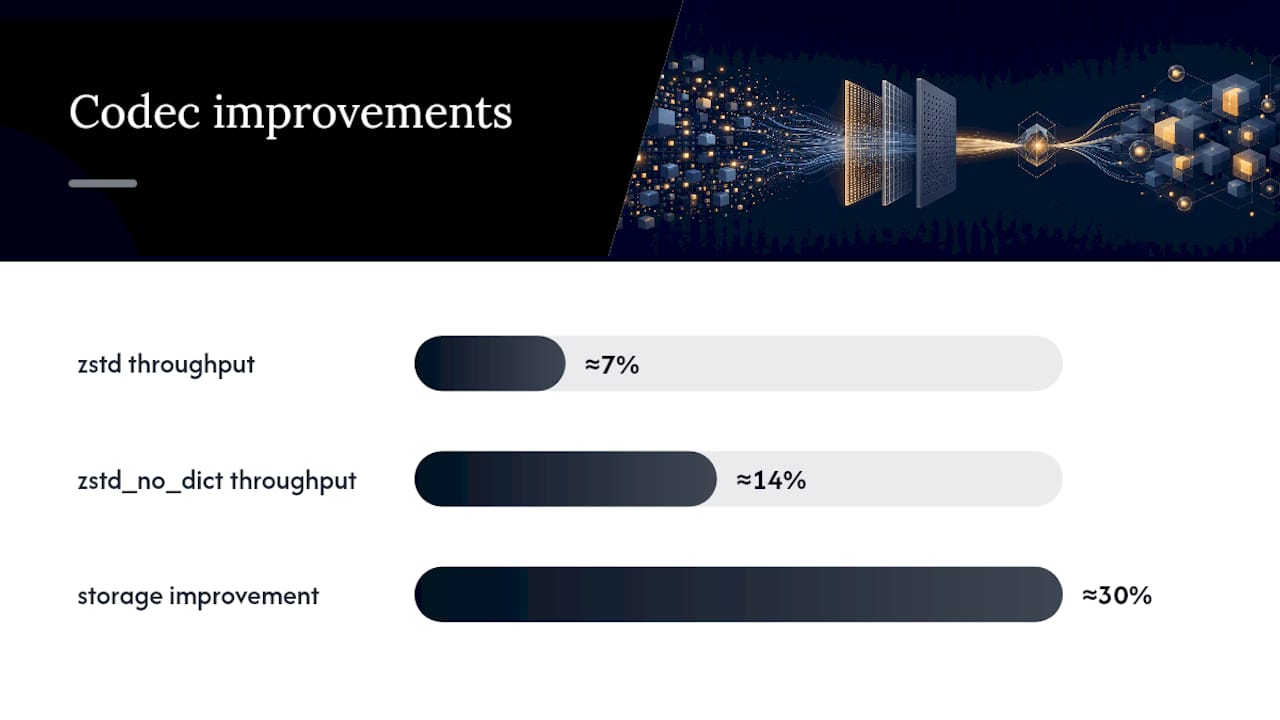 Codec improvements

zstd throughput ≈7%

zstd_no_dict throughput ≈14%

storage improvement ≈30%